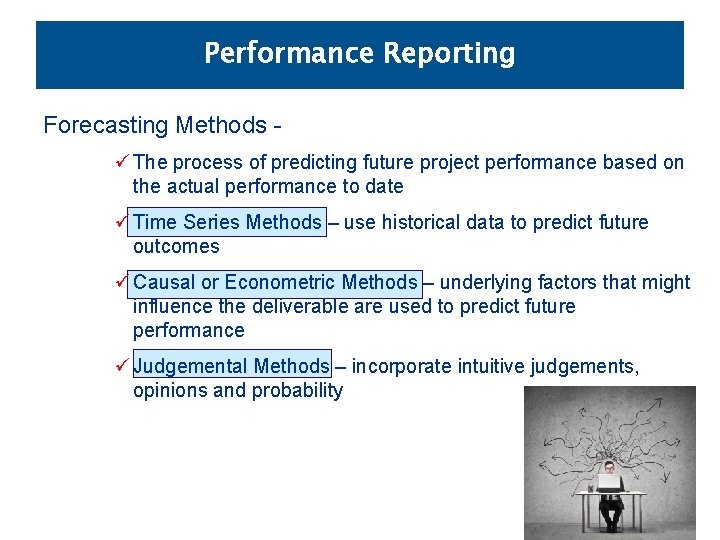 Performance Reporting

Forecasting Methods -

✓ The process of predicting future project performance based on the actual performance to date

✓ Time Series Methods – use historical data to predict future outcomes

✓ Causal or Econometric Methods – underlying factors that might influence the deliverable are used to predict future performance

✓ Judgemental Methods – incorporate intuitive judgements, opinions and probability